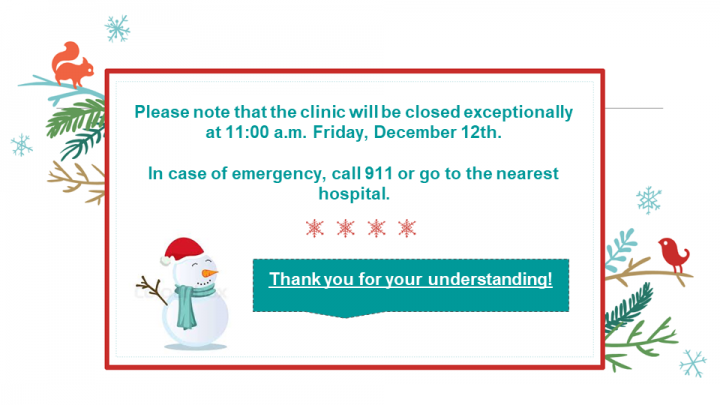 Please note that the clinic will be closed exceptionally at 11:00 a.m. Friday, December 12th.

In case of emergency, call 911 or go to the nearest hospital.

Thank you for your understanding!